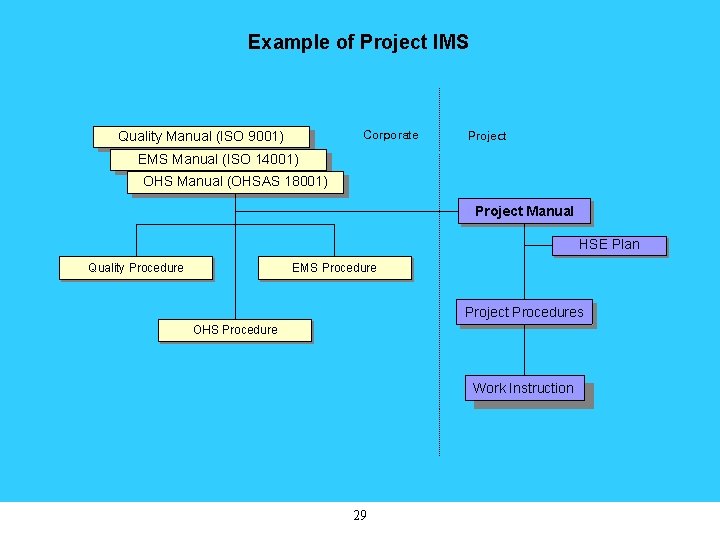 Example of Project IMS

Quality Manual (ISO 9001)
EMS Manual (ISO 14001)
OHS Manual (OHSAS 18001)

Corporate

Project

Project Manual

HSE Plan

Quality Procedure

EMS Procedure

OHS Procedure

Project Procedures

Work Instruction

29